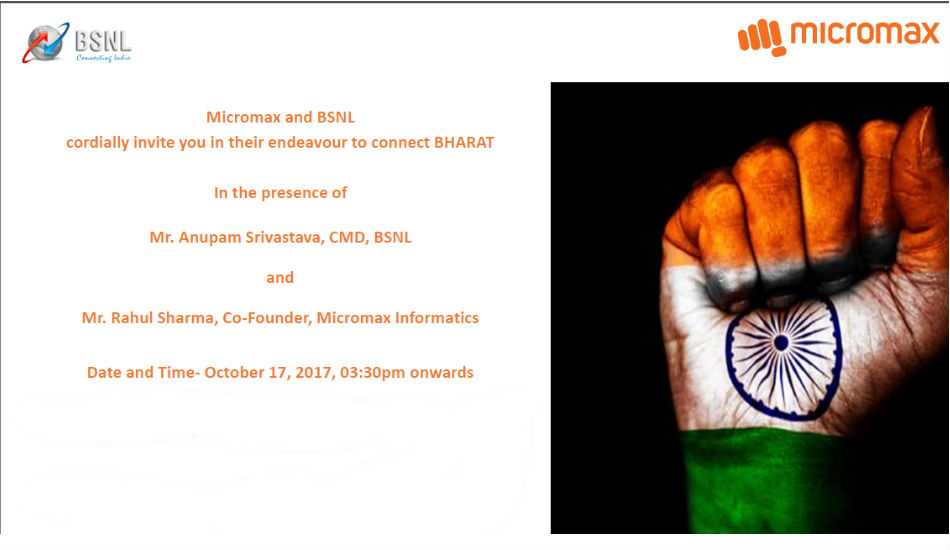 BSNL
Connecting India

micromax

Micromax and BSNL
cordially invite you in their endeavour to connect BHARAT

In the presence of

Mr. Anupam Srivastava, CMD, BSNL

and

Mr. Rahul Sharma, Co-Founder, Micromax Informatics

Date and Time- October 17, 2017, 03:30pm onwards